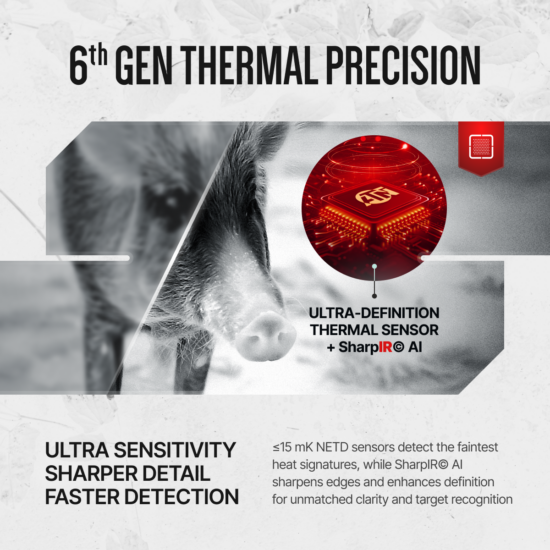 6th GEN THERMAL PRECISION

ULTRA-DEFINITION
THERMAL SENSOR
+ SharpIR© AI

ULTRA SENSITIVITY
SHARPER DETAIL
FASTER DETECTION

≤15 mK NETD sensors detect the faintest heat signatures, while SharpIR© AI sharpens edges and enhances definition for unmatched clarity and target recognition